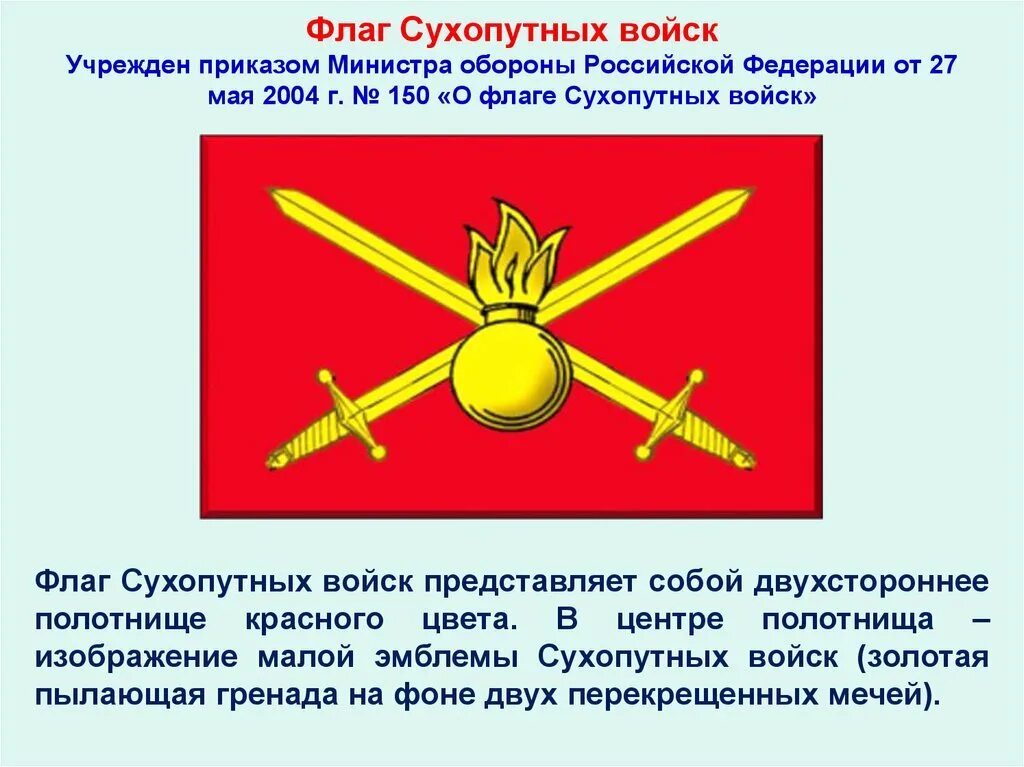 Флаг Сухопутных войск

Учрежден приказом Министра обороны Российской Федерации от 27 мая 2004 г. № 150 «О флаге Сухопутных войск»

Флаг Сухопутных войск представляет собой двухстороннее полотнище красного цвета. В центре полотнища – изображение малой эмблемы Сухопутных войск (золотая пылающая гренада на фоне двух перекрещенных мечей).